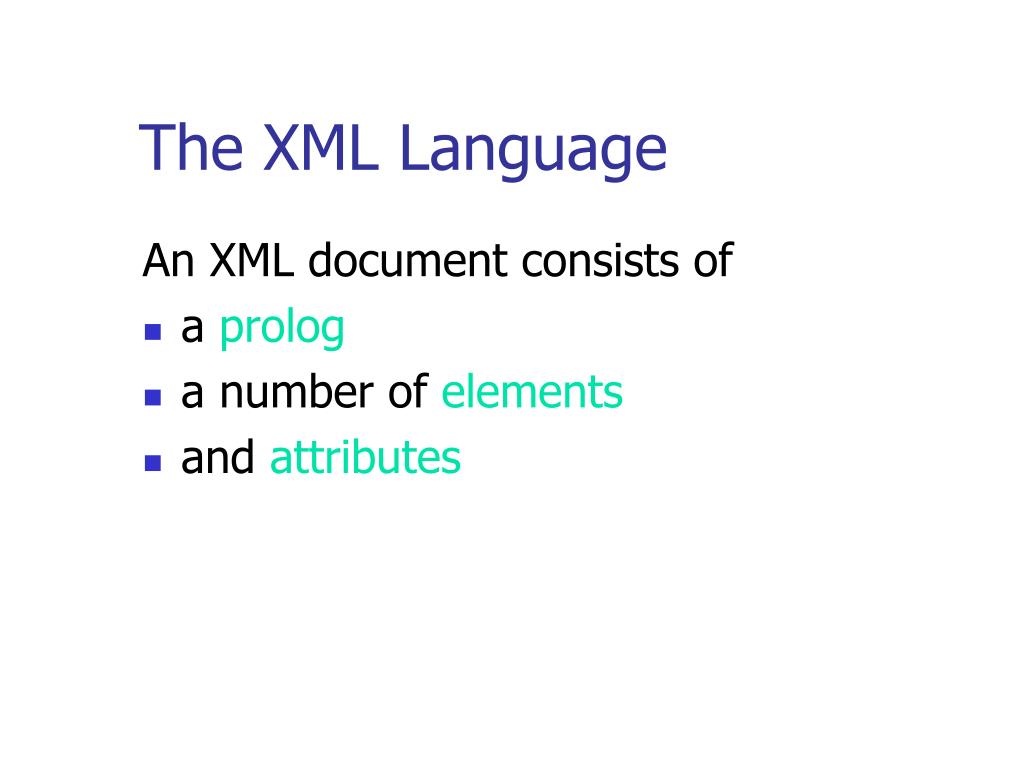 The XML Language

An XML document consists of

- a prolog
- a number of elements
- and attributes